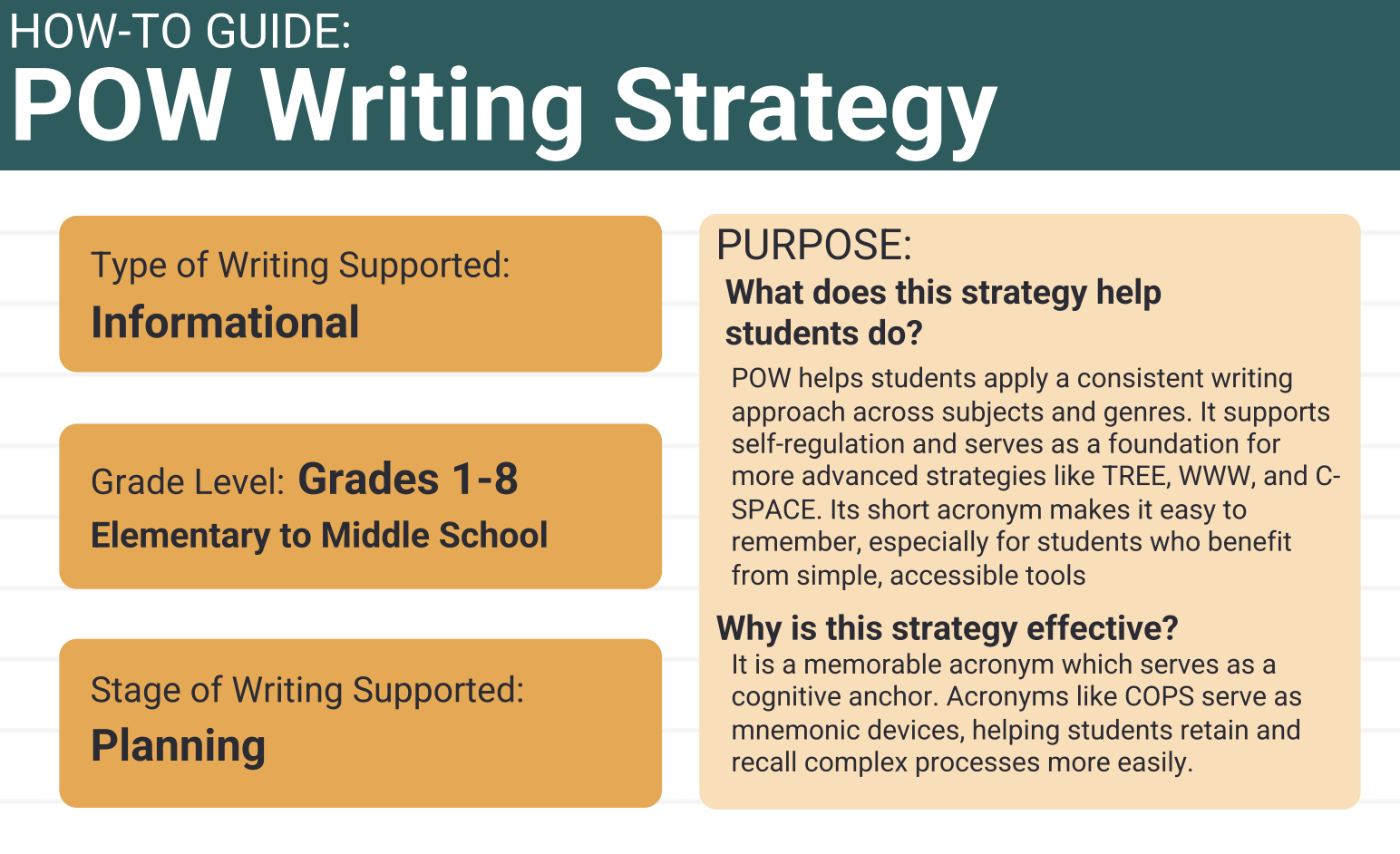 HOW-TO GUIDE:
POW Writing Strategy

Type of Writing Supported:
Informational

Grade Level: Grades 1-8
Elementary to Middle School

Stage of Writing Supported:
Planning

PURPOSE:
What does this strategy help students do?
POW helps students apply a consistent writing approach across subjects and genres. It supports self-regulation and serves as a foundation for more advanced strategies like TREE, WWW, and C-SPACE. Its short acronym makes it easy to remember, especially for students who benefit from simple, accessible tools

Why is this strategy effective?
It is a memorable acronym which serves as a cognitive anchor. Acronyms like COPS serve as mnemonic devices, helping students retain and recall complex processes more easily.